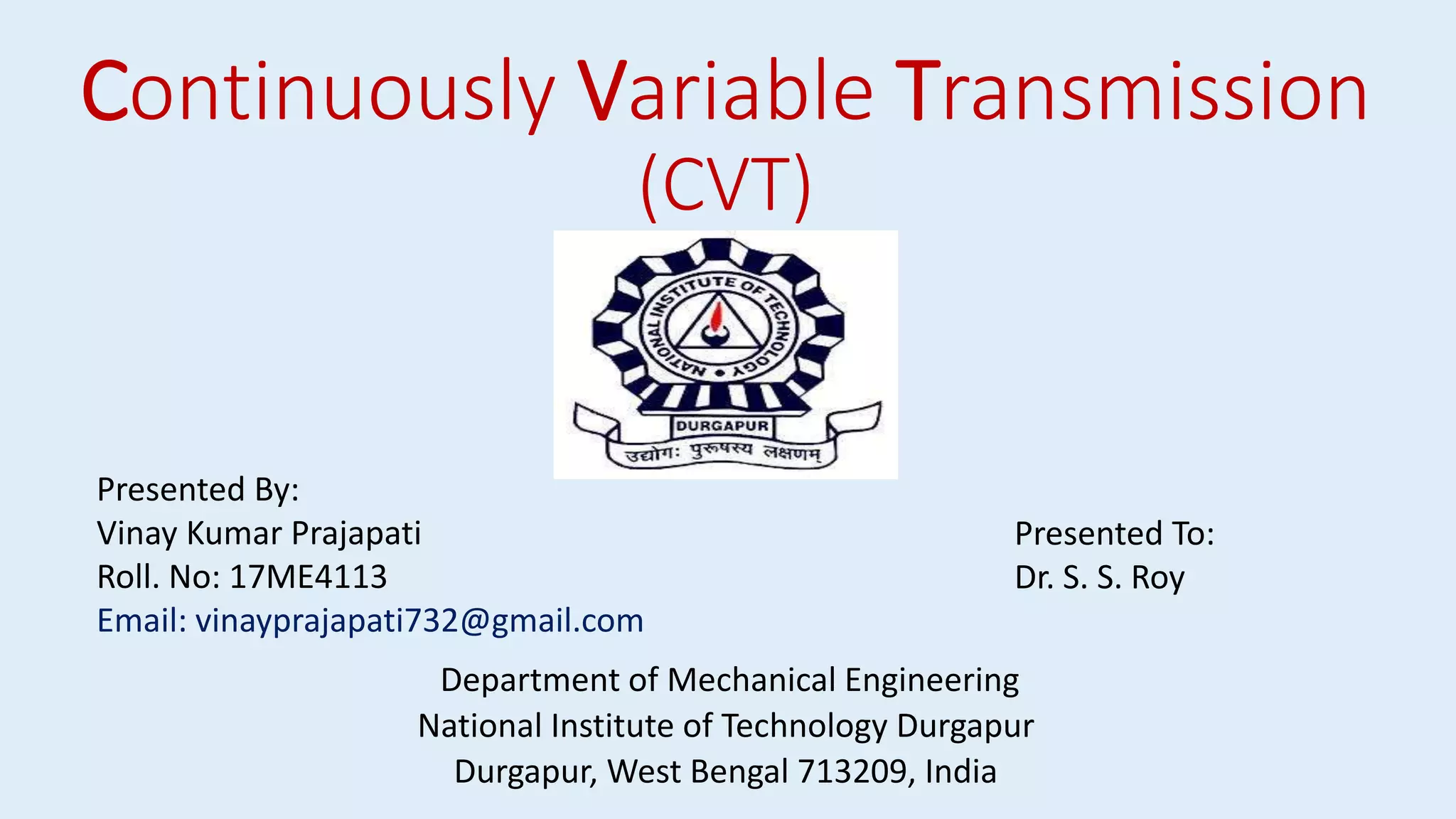 Continuously Variable Transmission (CVT)

NATIONAL INSTITUTE OF TECHNOLOGY
DURGAPUR
उद्योगः पुरुषस्य लक्षणम्

Presented By:
Vinay Kumar Prajapati
Roll. No: 17ME4113
Email: vinayprajapati732@gmail.com

Presented To:
Dr. S. S. Roy

Department of Mechanical Engineering
National Institute of Technology Durgapur
Durgapur, West Bengal 713209, India